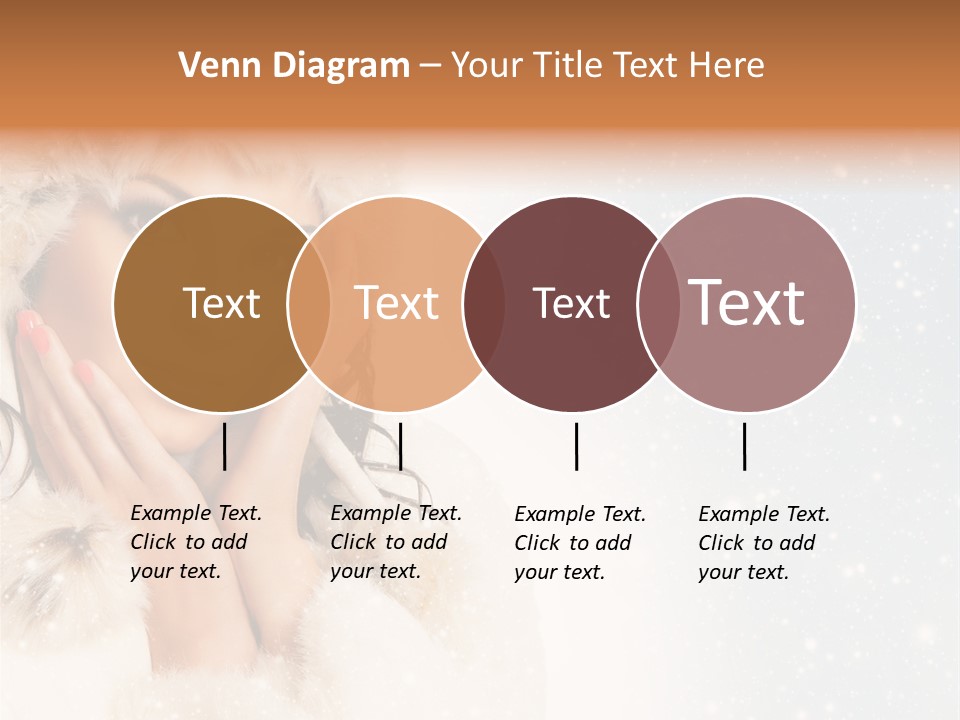 Venn Diagram – Your Title Text Here

Text

Text

Text

Text

Example Text. Click to add your text.

Example Text. Click to add your text.

Example Text. Click to add your text.

Example Text. Click to add your text.